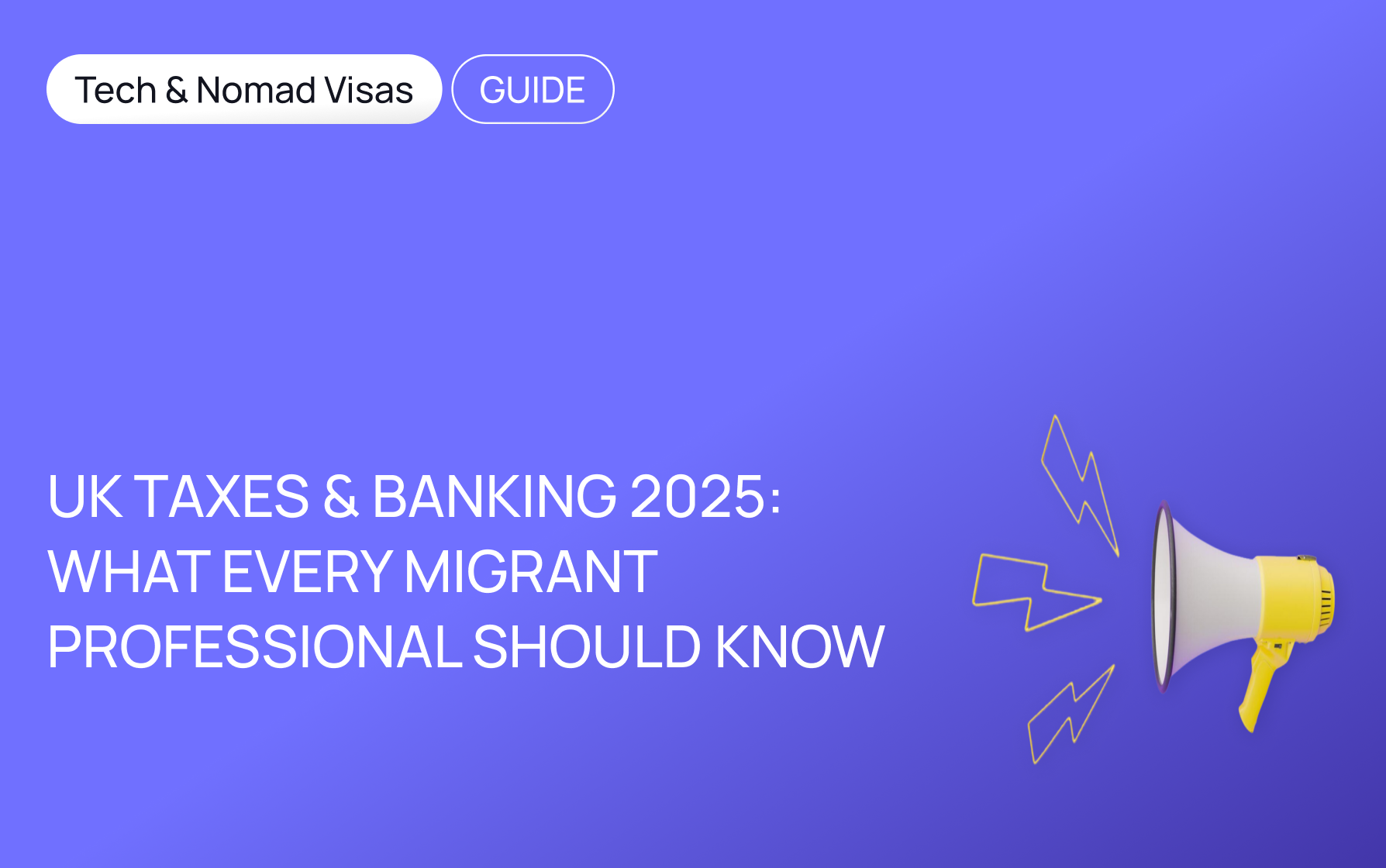 Tech & Nomad Visas GUIDE

UK TAXES & BANKING 2025: WHAT EVERY MIGRANT PROFESSIONAL SHOULD KNOW